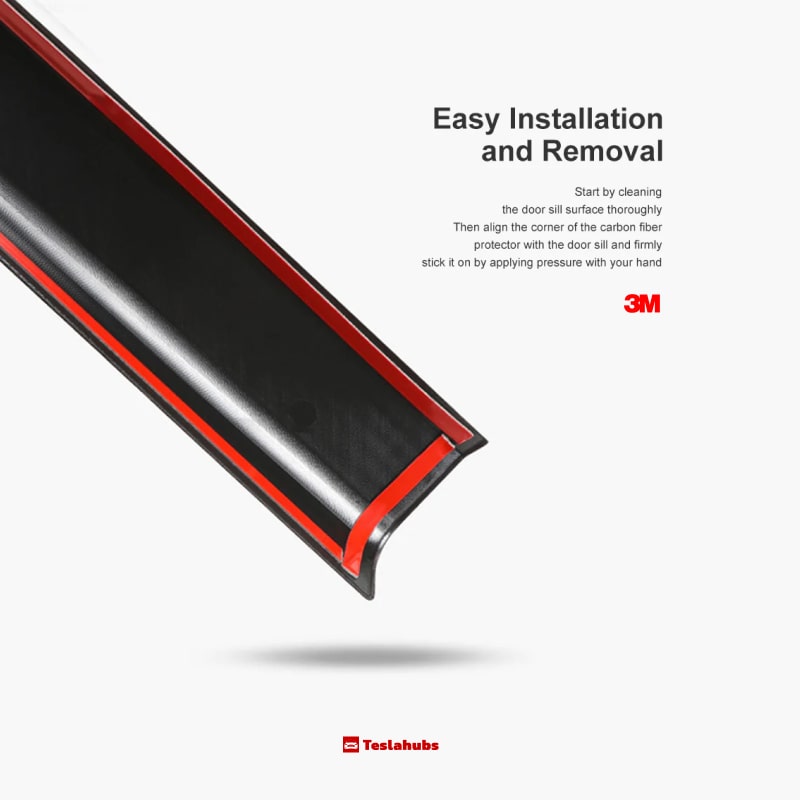 Easy Installation and Removal

Start by cleaning the door sill surface thoroughly Then align the corner of the carbon fiber protector with the door sill and firmly stick it on by applying pressure with your hand

3M

Teslahubs